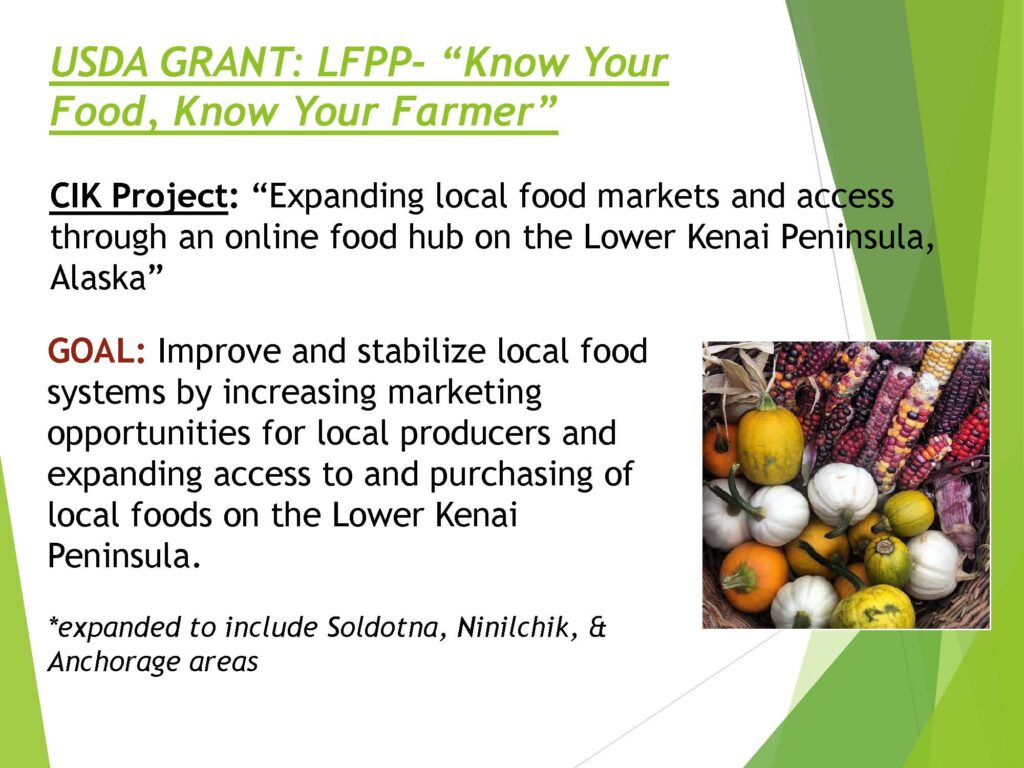 USDA GRANT: LFPP- “Know Your Food, Know Your Farmer”

CIK Project: “Expanding local food markets and access through an online food hub on the Lower Kenai Peninsula, Alaska”

GOAL: Improve and stabilize local food systems by increasing marketing opportunities for local producers and expanding access to and purchasing of local foods on the Lower Kenai Peninsula.

*expanded to include Soldotna, Ninilchik, & Anchorage areas